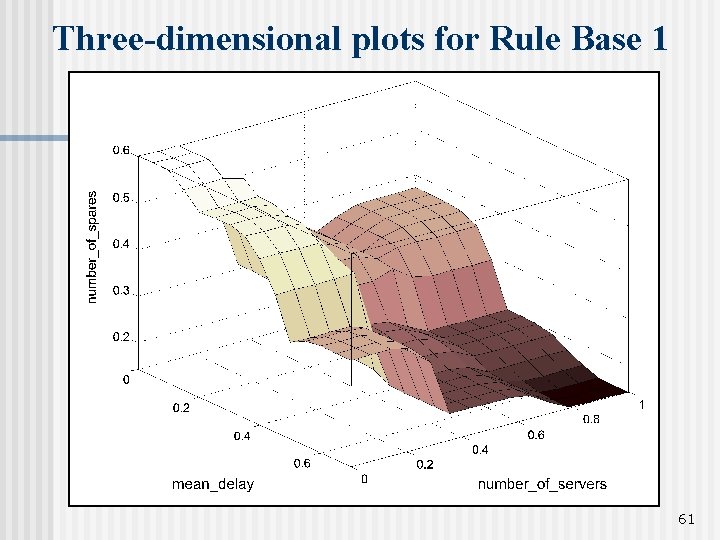 Three-dimensional plots for Rule Base 1

number_of_spares

0.6

0.5

0.4

0.3

0.2

0

0.2

0.4

0.6

mean_delay

0

0.2

0.4

0.6

0.8

1

number_of_servers

61